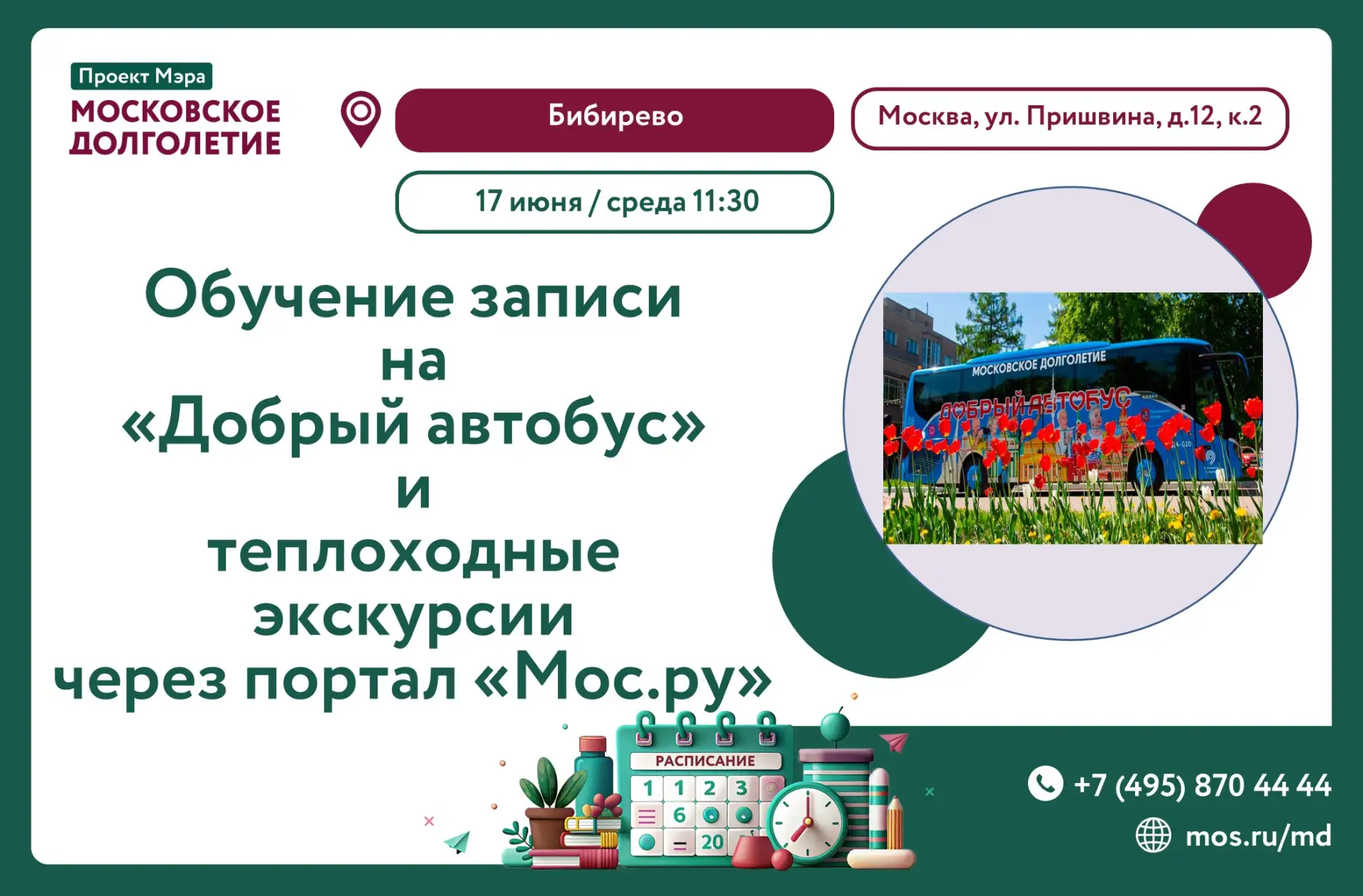 Проект Мэра
МОСКОВСКОЕ ДОЛГОЛЕТИЕ

Бибирево

Москва, ул. Пришвина, д.12, к.2

17 июня / среда 11:30

Обучение записи на «Добрый автобус» и теплоходные экскурсии через портал «Мос.ру»

МОСКОВСКОЕ ДОЛГОЛЕТИЕ
ДОБРЫЙ АВТОБУС

РАСПИСАНИЕ
1 1 2 3
6
20

+7 (495) 870 44 44
mos.ru/md